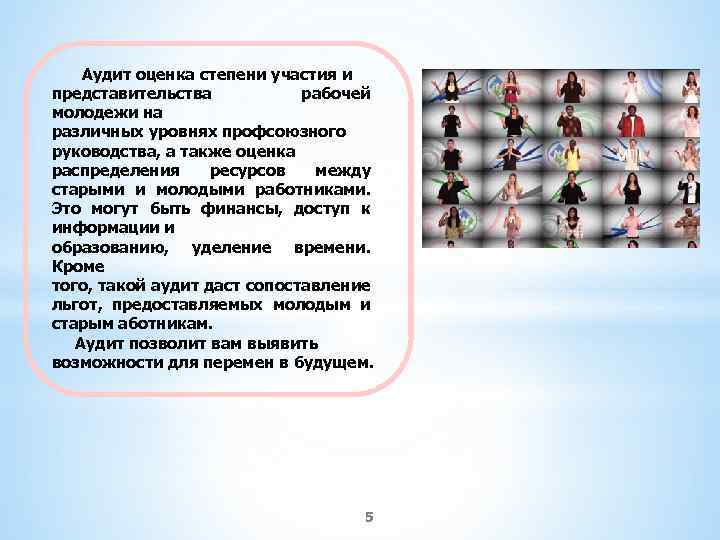 Аудит оценка степени участия и представительства рабочей молодежи на различных уровнях профсоюзного руководства, а также оценка распределения ресурсов между старыми и молодыми работниками. Это могут быть финансы, доступ к информации и образованию, уделение времени. Кроме того, такой аудит даст сопоставление льгот, предоставляемых молодым и старым аботникам.

Аудит позволит вам выявить возможности для перемен в будущем.

5